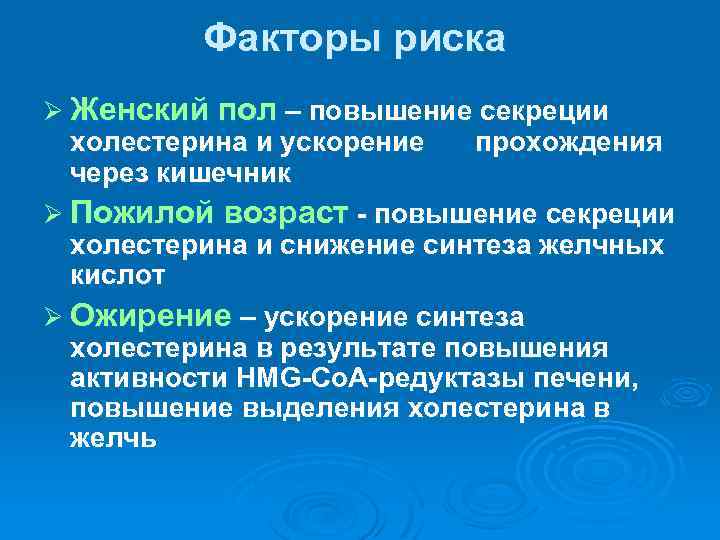 Факторы риска

➢ Женский пол – повышение секреции холестерина и ускорение прохождения через кишечник

➢ Пожилой возраст - повышение секреции холестерина и снижение синтеза желчных кислот

➢ Ожирение – ускорение синтеза холестерина в результате повышения активности HMG-CoA-редуктазы печени, повышение выделения холестерина в желчь